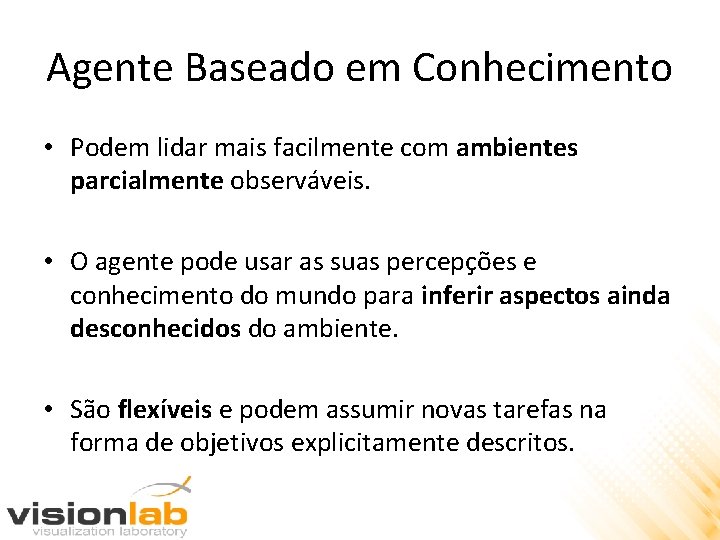 Agente Baseado em Conhecimento

• Podem lidar mais facilmente com ambientes parcialmente observáveis.

• O agente pode usar as suas percepções e conhecimento do mundo para inferir aspectos ainda desconhecidos do ambiente.

• São flexíveis e podem assumir novas tarefas na forma de objetivos explicitamente descritos.

visionlab
visualization laboratory